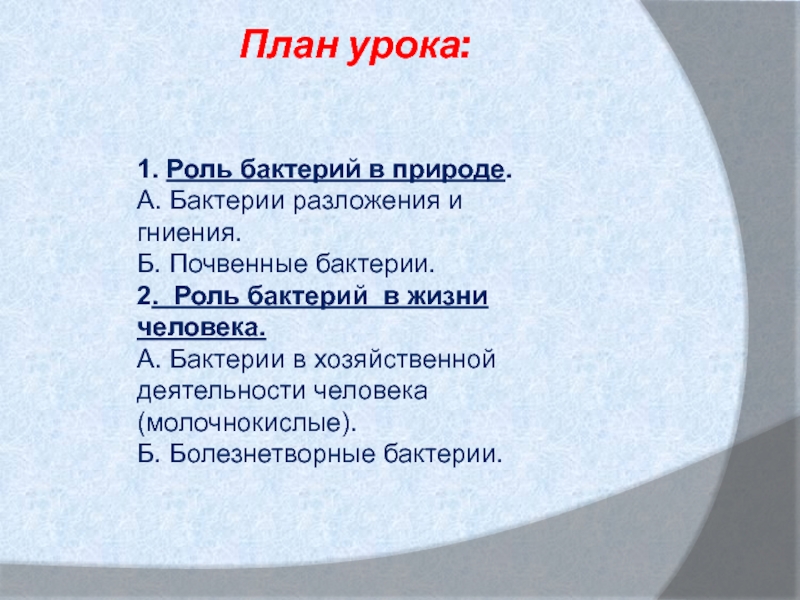 План урока:

1. Роль бактерий в природе.
А. Бактерии разложения и гниения.
Б. Почвенные бактерии.
2. Роль бактерий в жизни человека.
А. Бактерии в хозяйственной деятельности человека (молочнокислые).
Б. Болезнетворные бактерии.